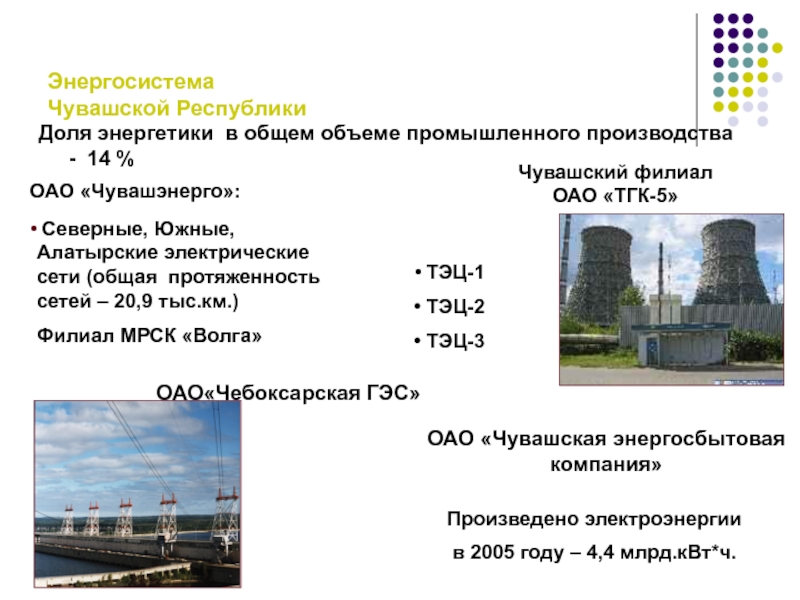 Энергосистема
Чувашской Республики

Доля энергетики в общем объеме промышленного производства - 14 %

ОАО «Чувашэнерго»:

• Северные, Южные, Алатырские электрические сети (общая протяженность сетей – 20,9 тыс.км.)

Филиал МРСК «Волга»

Чувашский филиал
ОАО «ТГК-5»

• ТЭЦ-1
• ТЭЦ-2
• ТЭЦ-3

ОАО«Чебоксарская ГЭС»

ОАО «Чувашская энергосбытовая компания»

Произведено электроэнергии
в 2005 году – 4,4 млрд.кВт*ч.